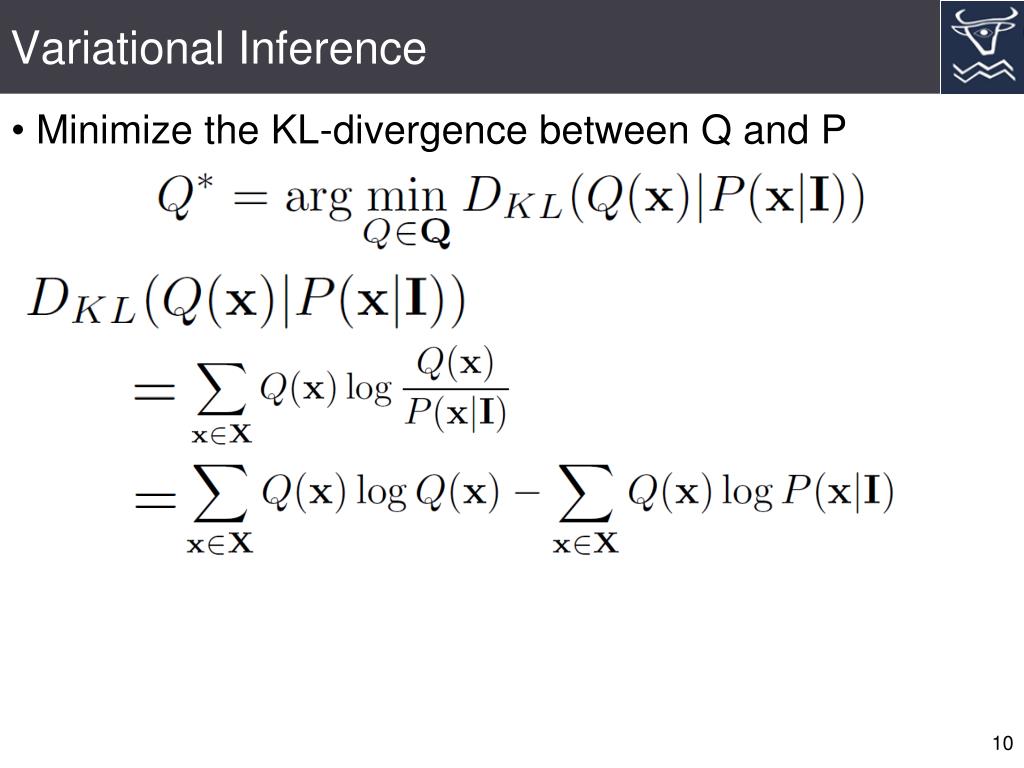 Variational Inference

• Minimize the KL-divergence between Q and P

$Q^* = \arg\min_{Q \in \mathbf{Q}} D_{KL}(Q(\mathbf{x})|P(\mathbf{x}|\mathbf{I}))$

$D_{KL}(Q(\mathbf{x})|P(\mathbf{x}|\mathbf{I}))$

$= \sum_{\mathbf{x} \in \mathbf{X}} Q(\mathbf{x}) \log \frac{Q(\mathbf{x})}{P(\mathbf{x}|\mathbf{I})}$

$= \sum_{\mathbf{x} \in \mathbf{X}} Q(\mathbf{x}) \log Q(\mathbf{x}) - \sum_{\mathbf{x} \in \mathbf{X}} Q(\mathbf{x}) \log P(\mathbf{x}|\mathbf{I})$

10